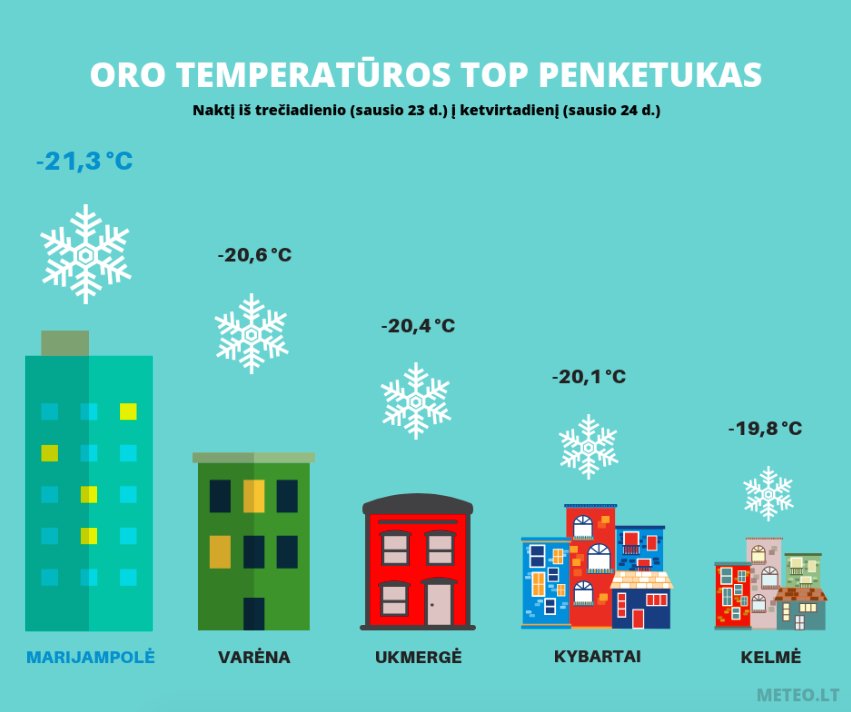 ORO TEMPERATŪROS TOP PENKETUKAS

Naktį iš trečiadienio (sausio 23 d.) į ketvirtadienį (sausio 24 d.)

-21,3 °C

-20,6 °C

-20,4 °C

-20,1 °C

-19,8 °C

MARIJAMPOLĖ

VARĖNA

UKMERGĖ

KYBARTAI

KELMĖ

METEO.LT